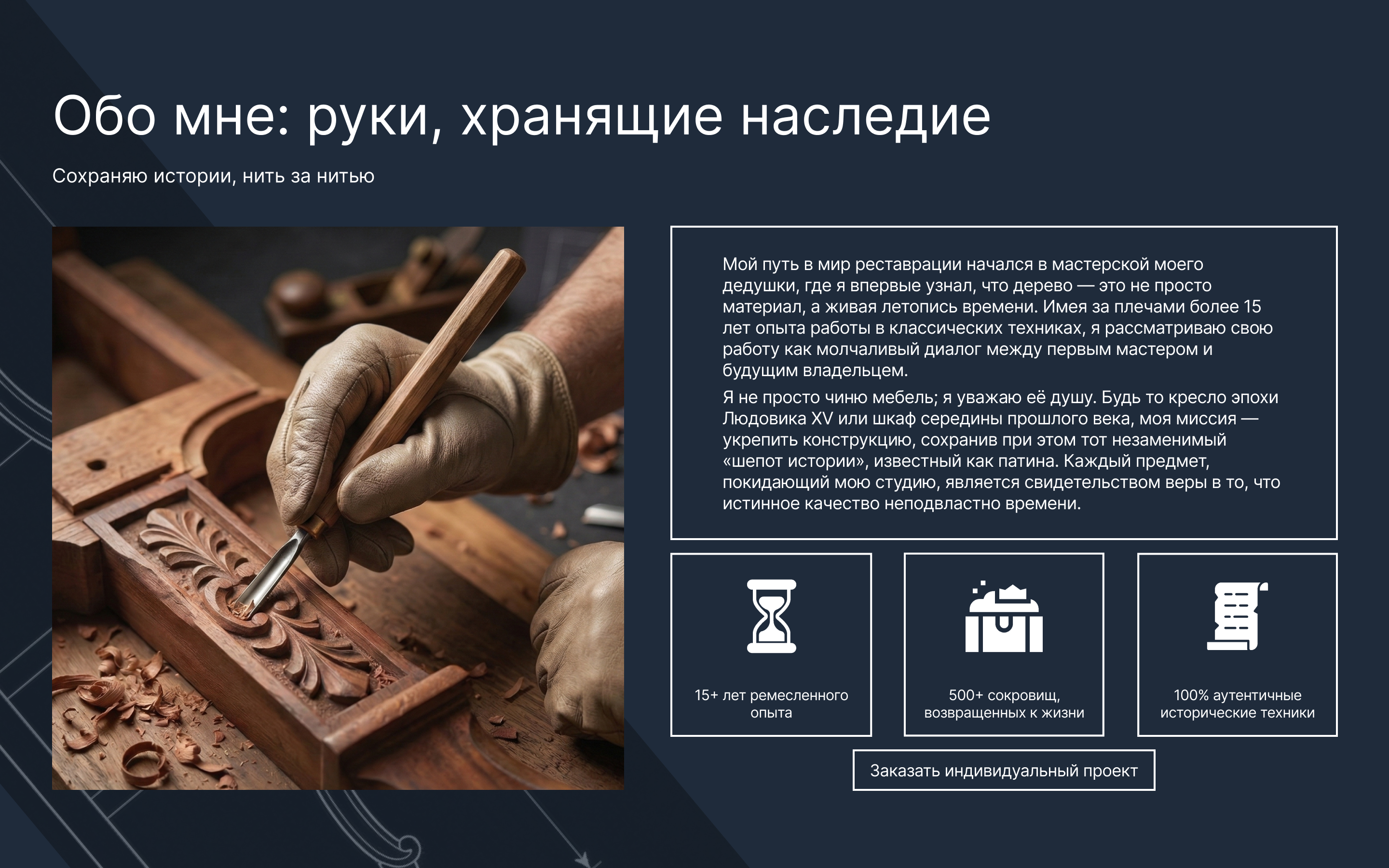 Обо мне: руки, хранящие наследие

Сохраняю истории, нить за нитью

Мой путь в мир реставрации начался в мастерской моего дедушки, где я впервые узнал, что дерево — это не просто материал, а живая летопись времени. Имея за плечами более 15 лет опыта работы в классических техниках, я рассматриваю свою работу как молчаливый диалог между первым мастером и будущим владельцем.

Я не просто чиню мебель; я уважаю её душу. Будь то кресло эпохи Людовика XV или шкаф середины прошлого века, моя миссия — укрепить конструкцию, сохранив при этом тот незаменимый «шепот истории», известный как патина. Каждый предмет, покидающий мою студию, является свидетельством веры в то, что истинное качество неподвластно времени.

15+ лет ремесленного опыта

500+ сокровищ, возвращенных к жизни

100% аутентичные исторические техники

Заказать индивидуальный проект